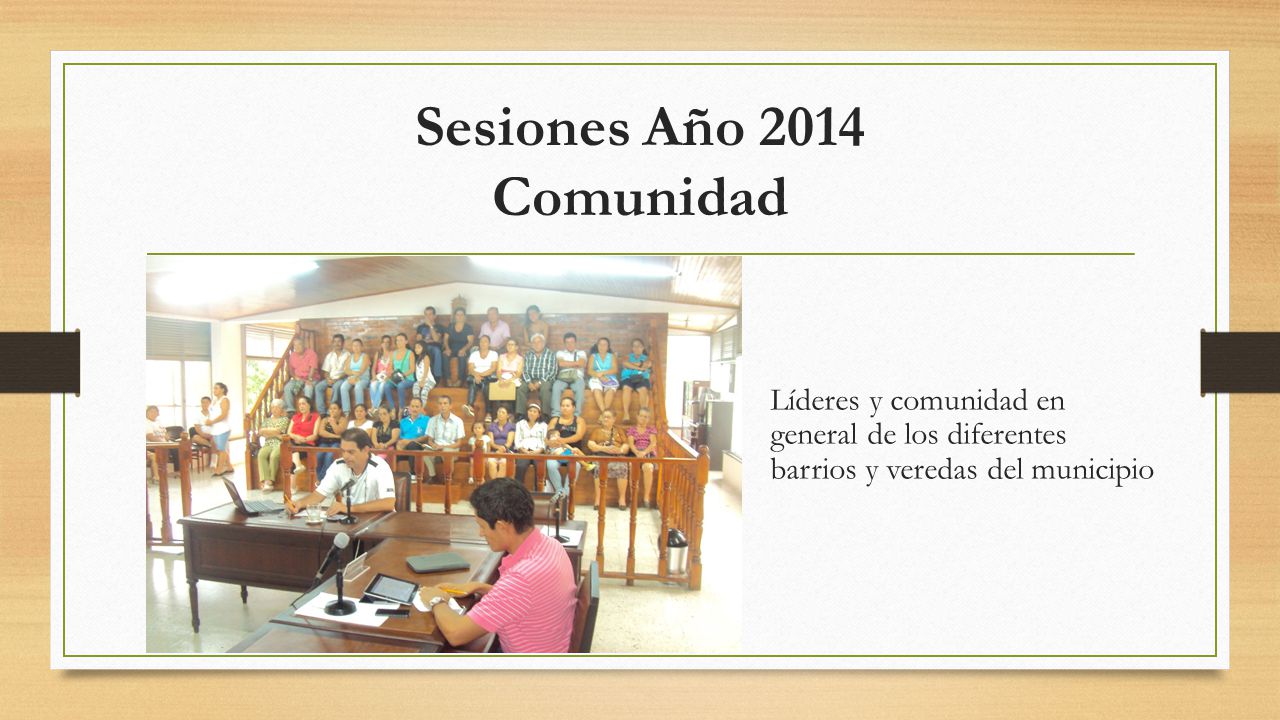 Sesiones Año 2014
Comunidad

Líderes y comunidad en general de los diferentes barrios y veredas del municipio